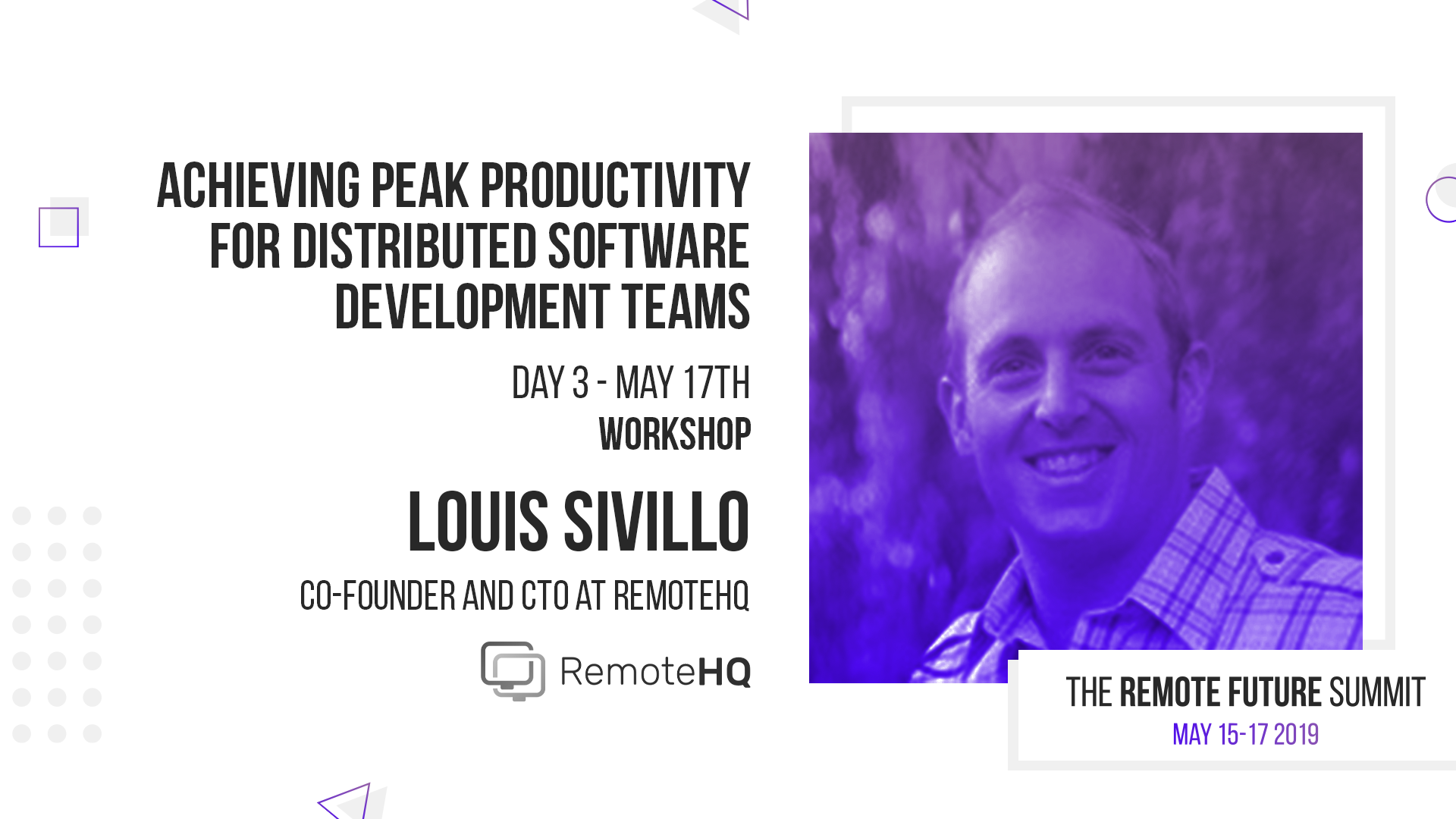 ACHIEVING PEAK PRODUCTIVITY FOR DISTRIBUTED SOFTWARE DEVELOPMENT TEAMS

DAY 3 - MAY 17TH
WORKSHOP

LOUIS SIVILLO

CO-FOUNDER AND CTO AT REMOTEHQ

RemoteHQ

THE REMOTE FUTURE SUMMIT
MAY 15-17 2019